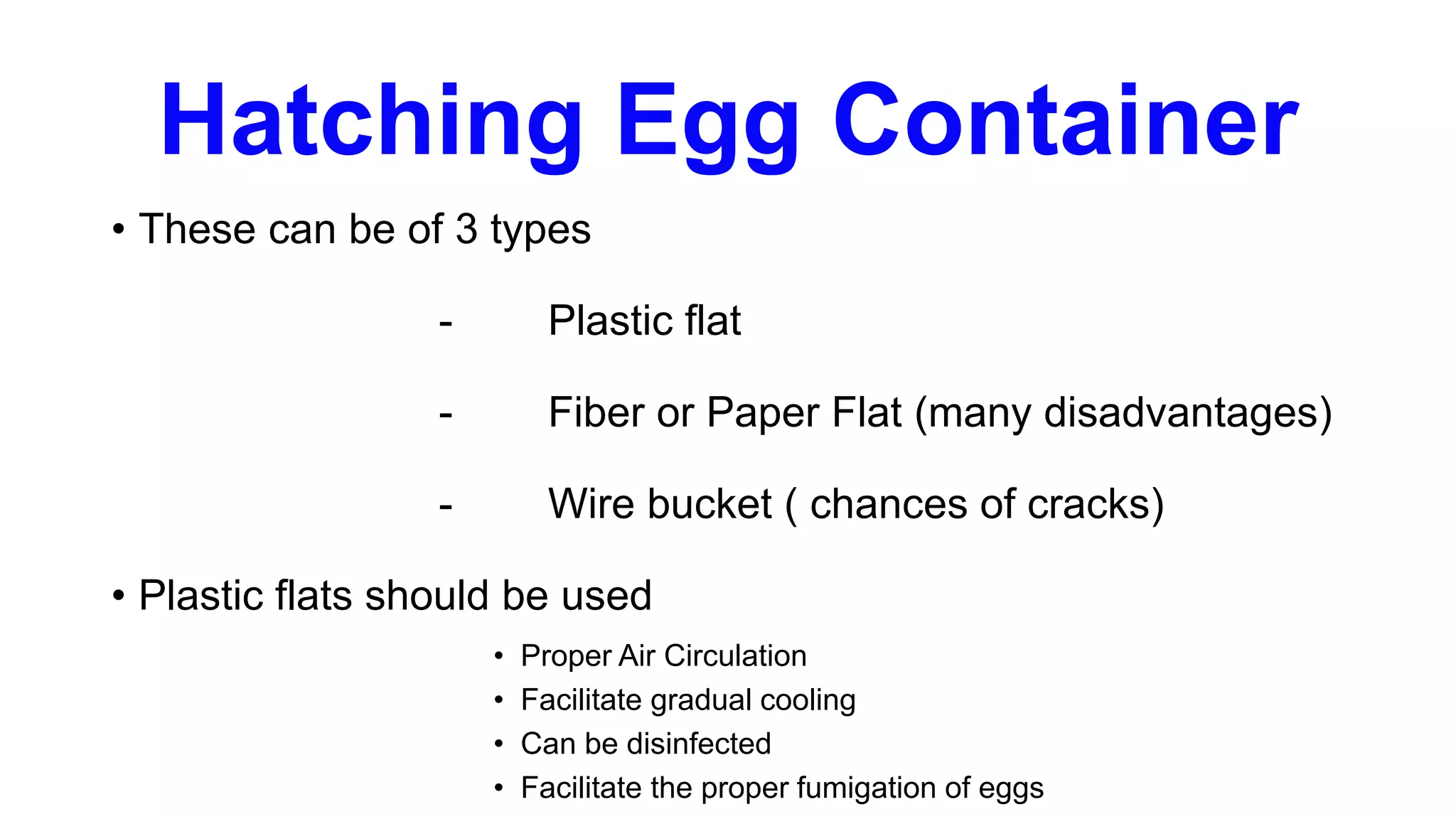 Hatching Egg Container

• These can be of 3 types

- Plastic flat

- Fiber or Paper Flat (many disadvantages)

- Wire bucket ( chances of cracks)

• Plastic flats should be used

• Proper Air Circulation
• Facilitate gradual cooling
• Can be disinfected
• Facilitate the proper fumigation of eggs